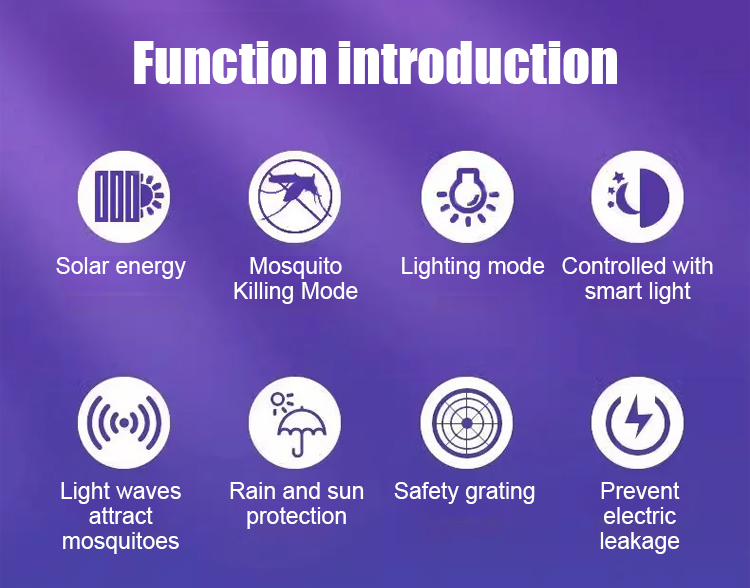 Function introduction

Solar energy

Mosquito Killing Mode

Lighting mode

Controlled with smart light

Light waves attract mosquitoes

Rain and sun protection

Safety grating

Prevent electric leakage